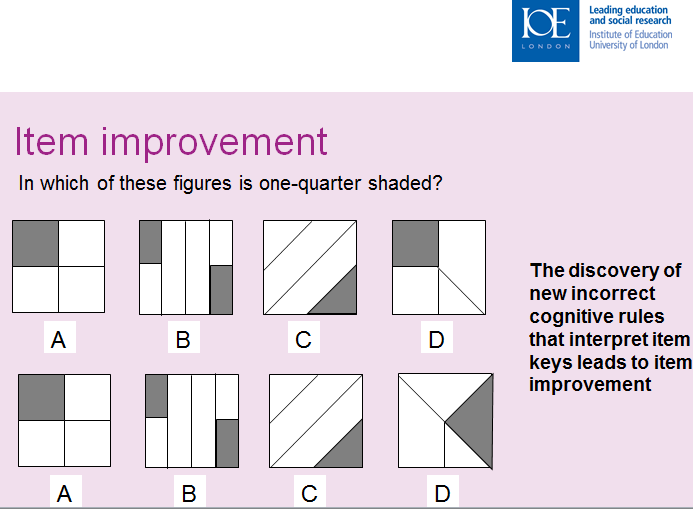 IOE LONDON

Leading education and social research
Institute of Education
University of London

Item improvement

In which of these figures is one-quarter shaded?

A B C D

A B C D

The discovery of new incorrect cognitive rules that interpret item keys leads to item improvement